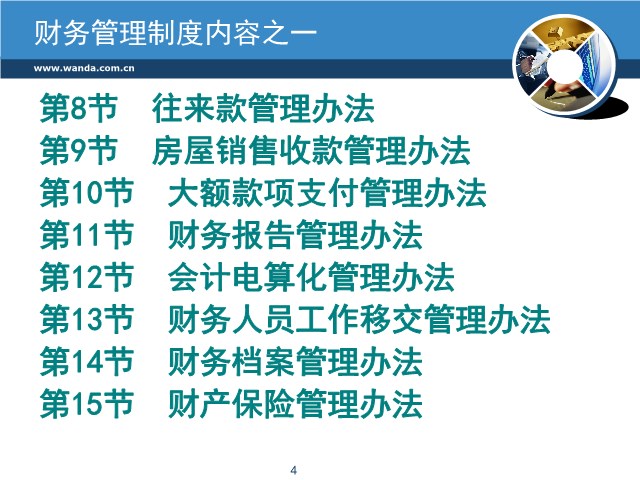 财务管理制度内容之一

www.wanda.com.cn

第8节　往来款管理办法
第9节　房屋销售收款管理办法
第10节　大额款项支付管理办法
第11节　财务报告管理办法
第12节　会计电算化管理办法
第13节　财务人员工作移交管理办法
第14节　财务档案管理办法
第15节　财产保险管理办法

4